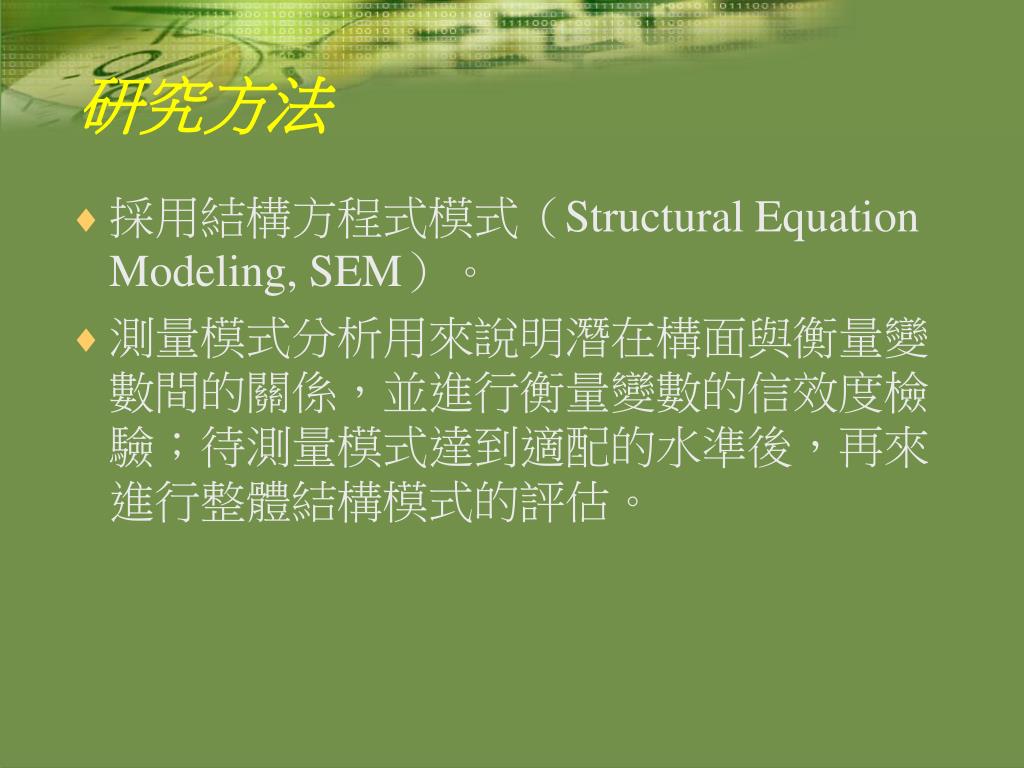 研究方法

♦ 採用結構方程式模式（Structural Equation Modeling, SEM）。

♦ 測量模式分析用來說明潛在構面與衡量變數間的關係，並進行衡量變數的信效度檢驗；待測量模式達到適配的水準後，再來進行整體結構模式的評估。